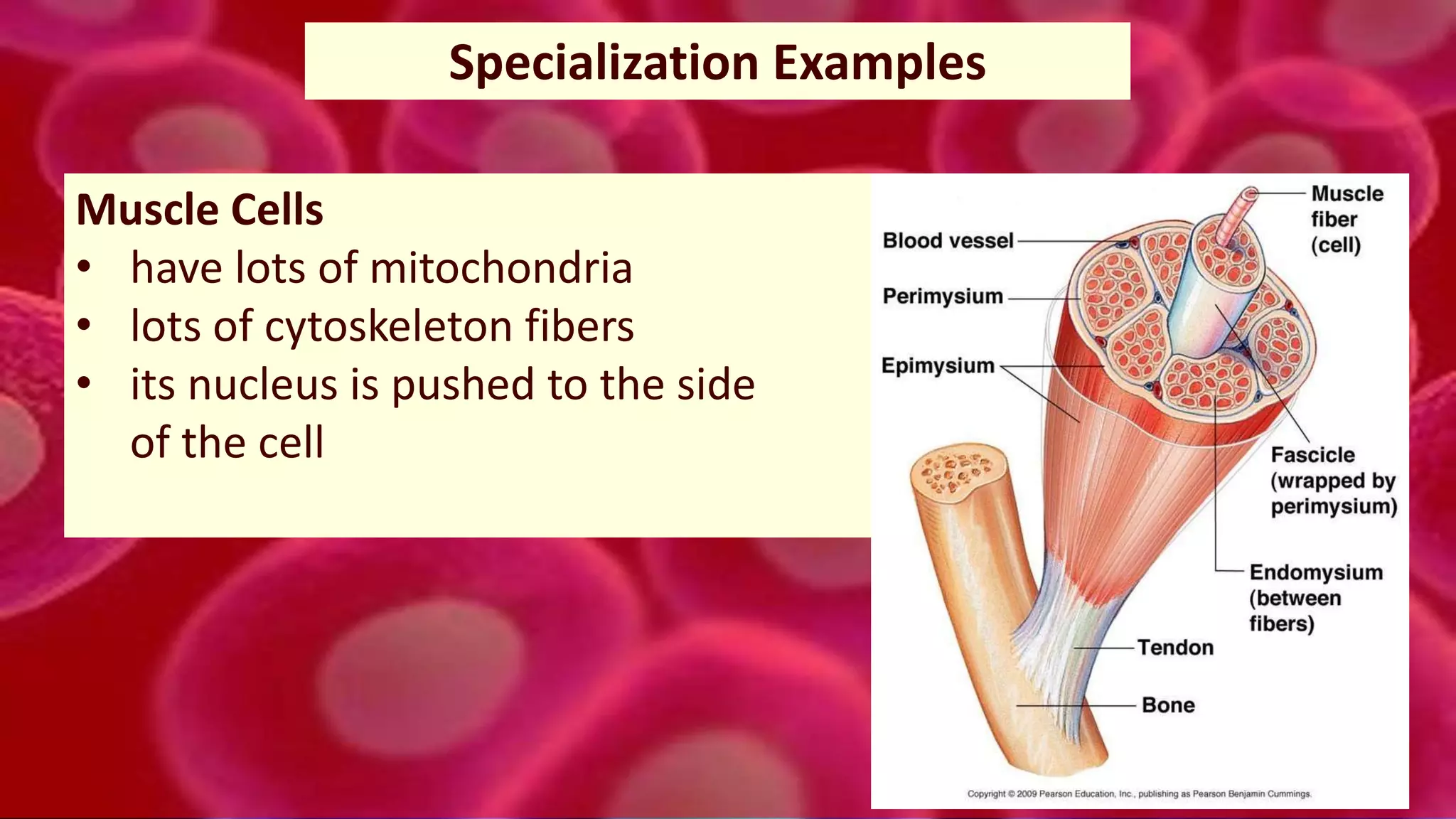 Specialization Examples

Muscle Cells
• have lots of mitochondria
• lots of cytoskeleton fibers
• its nucleus is pushed to the side of the cell

Blood vessel
Perimysium
Epimysium
Muscle fiber (cell)
Fascicle (wrapped by perimysium)
Endomysium (between fibers)
Tendon
Bone

Copyright © 2009 Pearson Education, Inc., publishing as Pearson Benjamin Cummings.